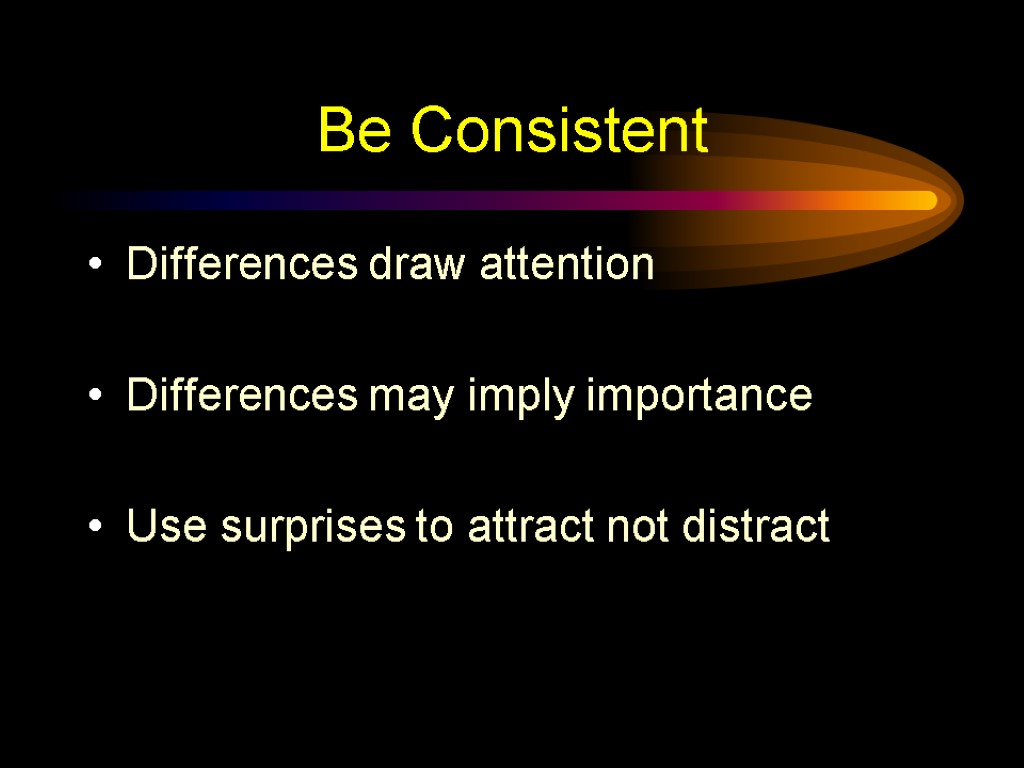 Be Consistent

• Differences draw attention

• Differences may imply importance

• Use surprises to attract not distract